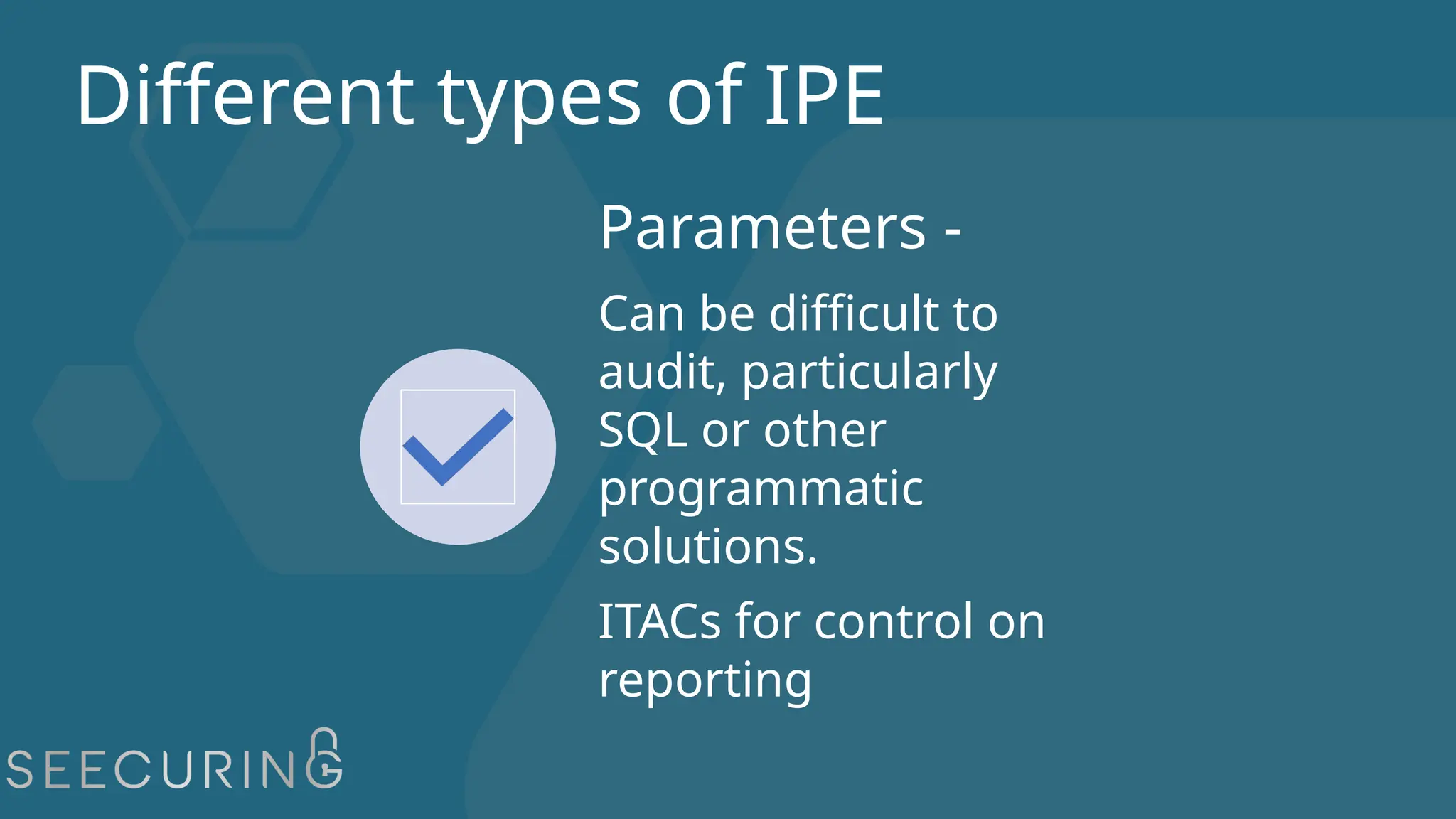 Different types of IPE

Parameters -

Can be difficult to audit, particularly SQL or other programmatic solutions.

ITACs for control on reporting

SEECURING